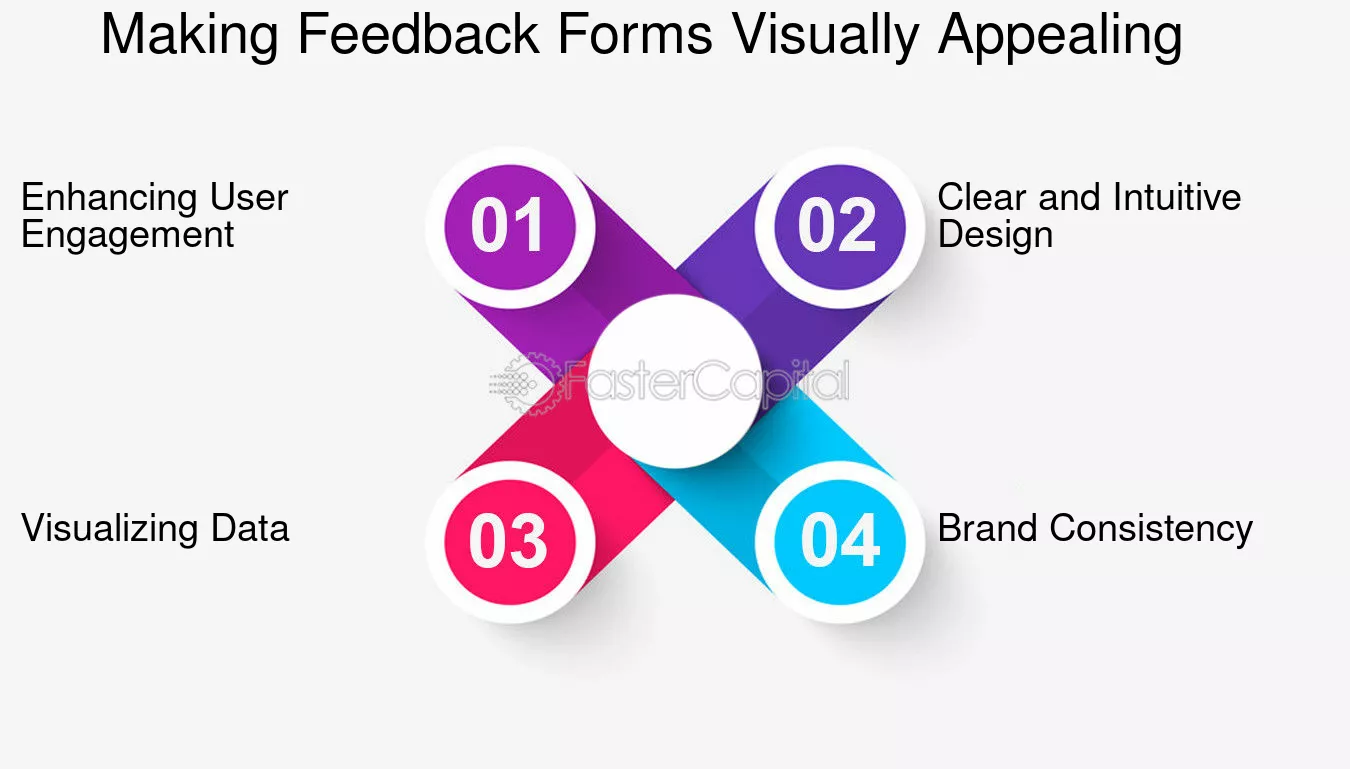 Making Feedback Forms Visually Appealing

Enhancing User Engagement

01

02

Clear and Intuitive Design

FasterCapital

Visualizing Data

03

04

Brand Consistency